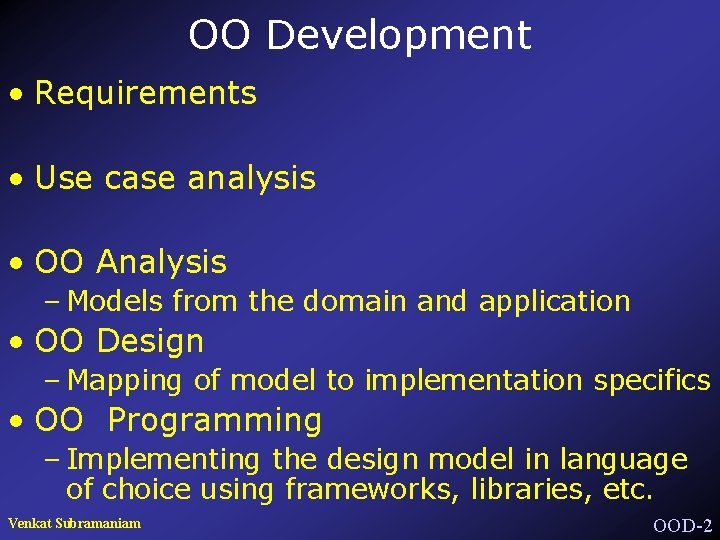 OO Development

• Requirements

• Use case analysis

• OO Analysis
– Models from the domain and application

• OO Design
– Mapping of model to implementation specifics

• OO Programming
– Implementing the design model in language of choice using frameworks, libraries, etc.

Venkat Subramaniam

OOD-2